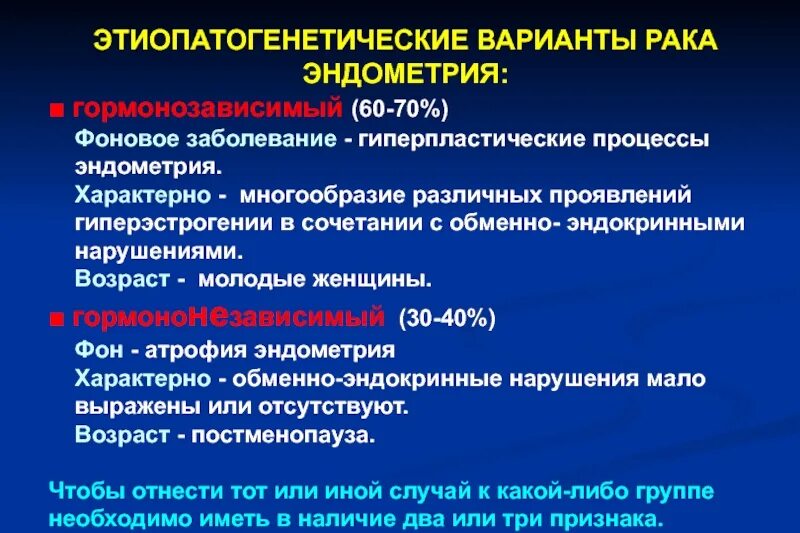 ЭТИОПАТОГЕНЕТИЧЕСКИЕ ВАРИАНТЫ РАКА ЭНДОМЕТРИЯ:

■ гормонозависимый (60-70%)

Фоновое заболевание - гиперпластические процессы эндометрия.

Характерно - многообразие различных проявлений гиперэстрогении в сочетании с обменно- эндокринными нарушениями.

Возраст - молодые женщины.

■ гормононезависимый (30-40%)

Фон - атрофия эндометрия

Характерно - обменно-эндокринные нарушения мало выражены или отсутствуют.

Возраст - постменопауза.

Чтобы отнести тот или иной случай к какой-либо группе необходимо иметь в наличие два или три признака.